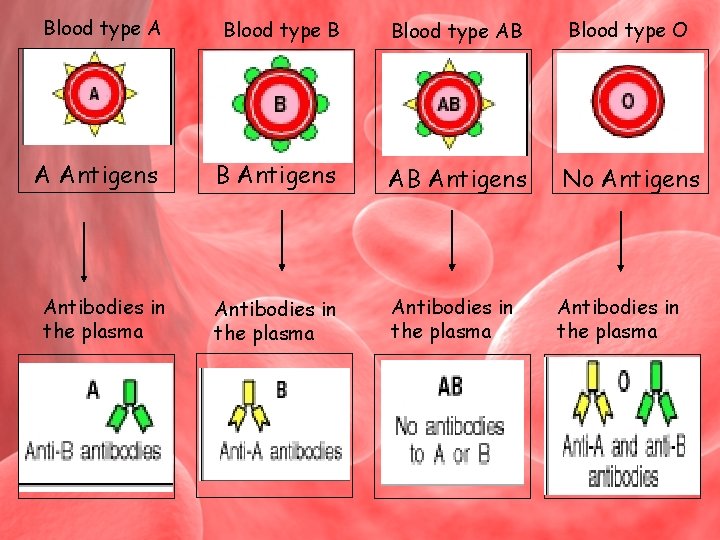 Blood type A

A

A Antigens

Antibodies in the plasma

A

Anti-B antibodies

Blood type B

B

B Antigens

Antibodies in the plasma

B

Anti-A antibodies

Blood type AB

AB

AB Antigens

Antibodies in the plasma

AB

No antibodies to A or B

Blood type O

O

No Antigens

Antibodies in the plasma

O

Anti-A and anti-B antibodies